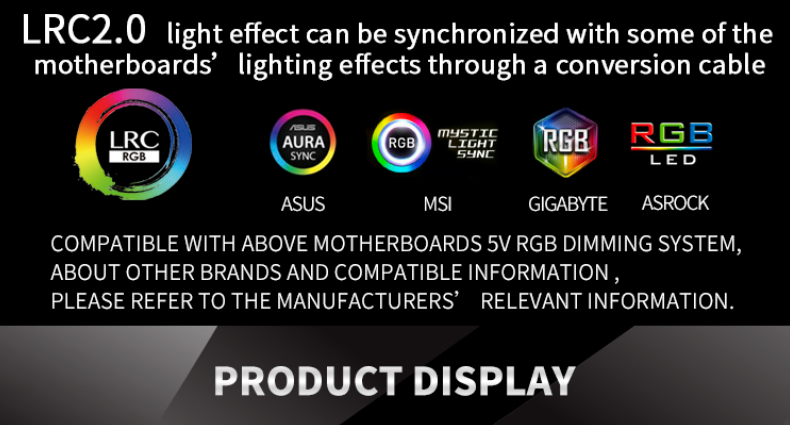 LRC2.0 light effect can be synchronized with some of the motherboards' lighting effects through a conversion cable

LRC
RGB

ASUS
AURA
SYNC

RGB

MYSTIC
LIGHT
SYNC

RGB

RGB
LED

ASUS

MSI

GIGABYTE

ASROCK

COMPATIBLE WITH ABOVE MOTHERBOARDS 5V RGB DIMMING SYSTEM, ABOUT OTHER BRANDS AND COMPATIBLE INFORMATION , PLEASE REFER TO THE MANUFACTURERS' RELEVANT INFORMATION.

PRODUCT DISPLAY